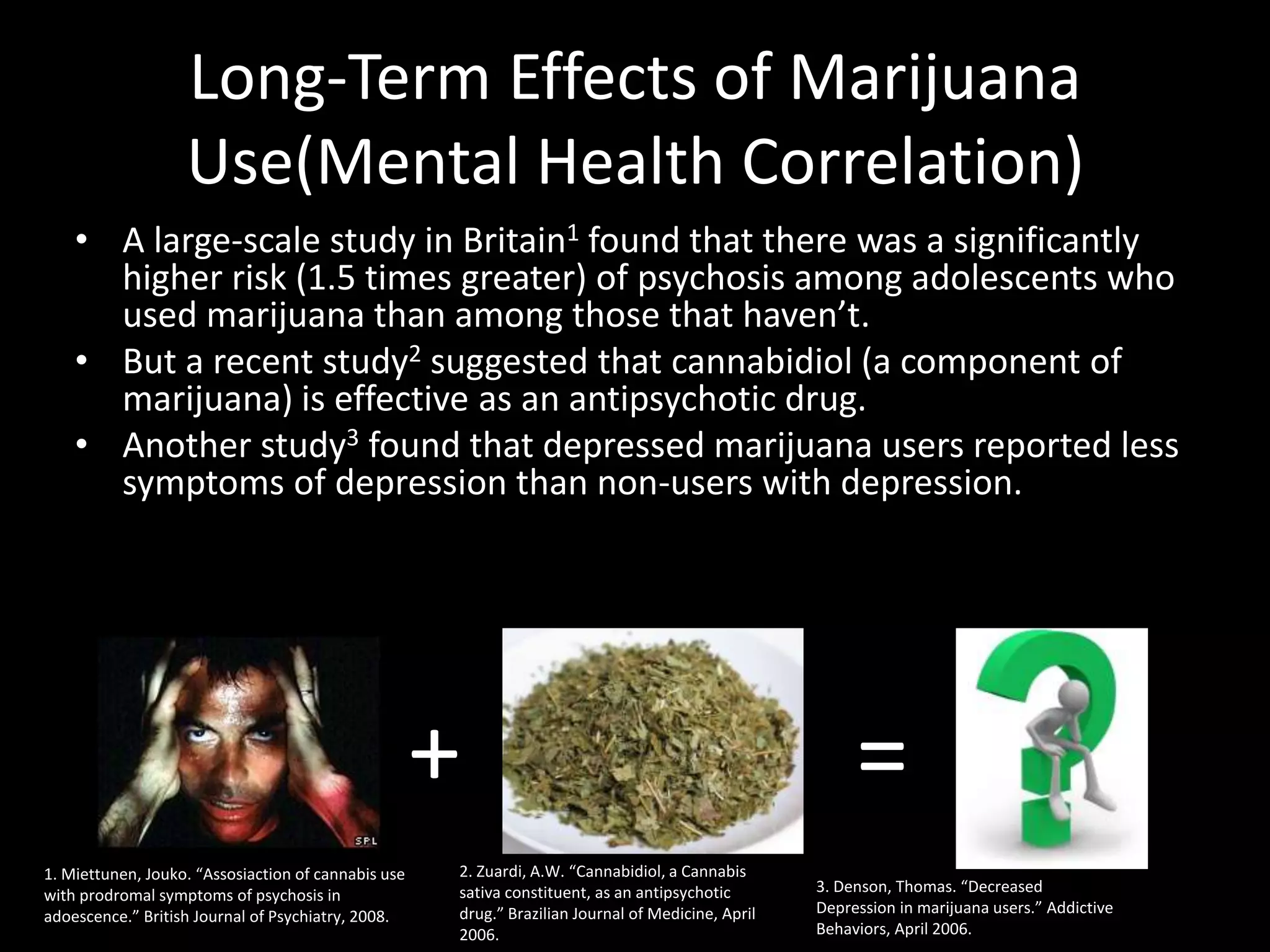 Long-Term Effects of Marijuana Use(Mental Health Correlation)

• A large-scale study in Britain$^1$ found that there was a significantly higher risk (1.5 times greater) of psychosis among adolescents who used marijuana than among those that haven't.
• But a recent study$^2$ suggested that cannabidiol (a component of marijuana) is effective as an antipsychotic drug.
• Another study$^3$ found that depressed marijuana users reported less symptoms of depression than non-users with depression.

SPL

+

=

1. Miettunen, Jouko. "Assosiaction of cannabis use with prodromal symptoms of psychosis in adoescence." British Journal of Psychiatry, 2008.

2. Zuardi, A.W. "Cannabidiol, a Cannabis sativa constituent, as an antipsychotic drug." Brazilian Journal of Medicine, April 2006.

3. Denson, Thomas. "Decreased Depression in marijuana users." Addictive Behaviors, April 2006.